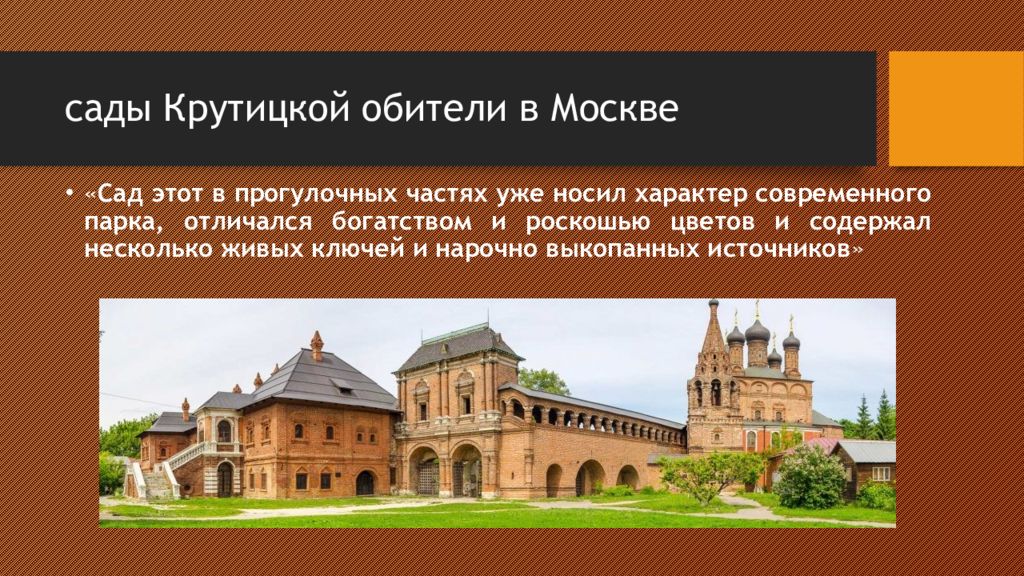 сады Крутицкой обители в Москве

• «Сад этот в прогулочных частях уже носил характер современного парка, отличался богатством и роскошью цветов и содержал несколько живых ключей и нарочно выкопанных источников»